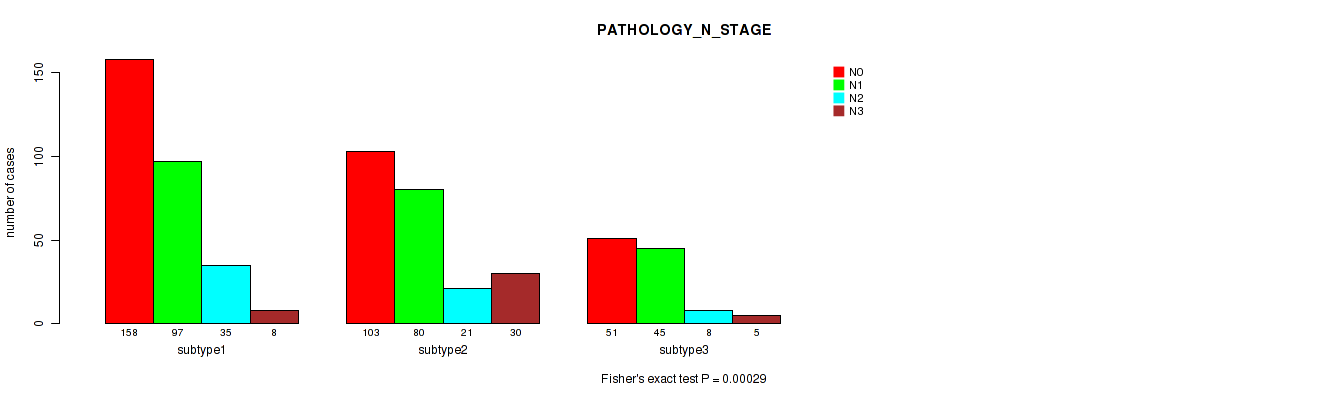 PATHOLOGY_N_STAGE

N0
N1
N2
N3

number of cases

150
100
50
0

158 97 35 8
subtype1

103 80 21 30
subtype2

51 45 8 5
subtype3

Fisher's exact test P = 0.00029